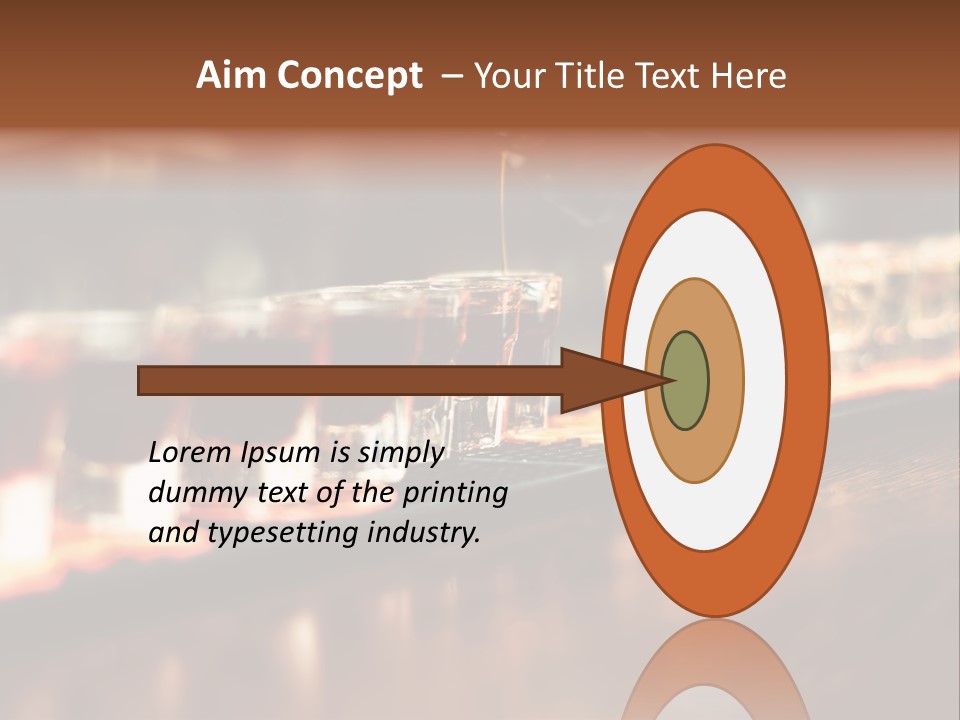 Aim Concept – Your Title Text Here

Lorem Ipsum is simply dummy text of the printing and typesetting industry.